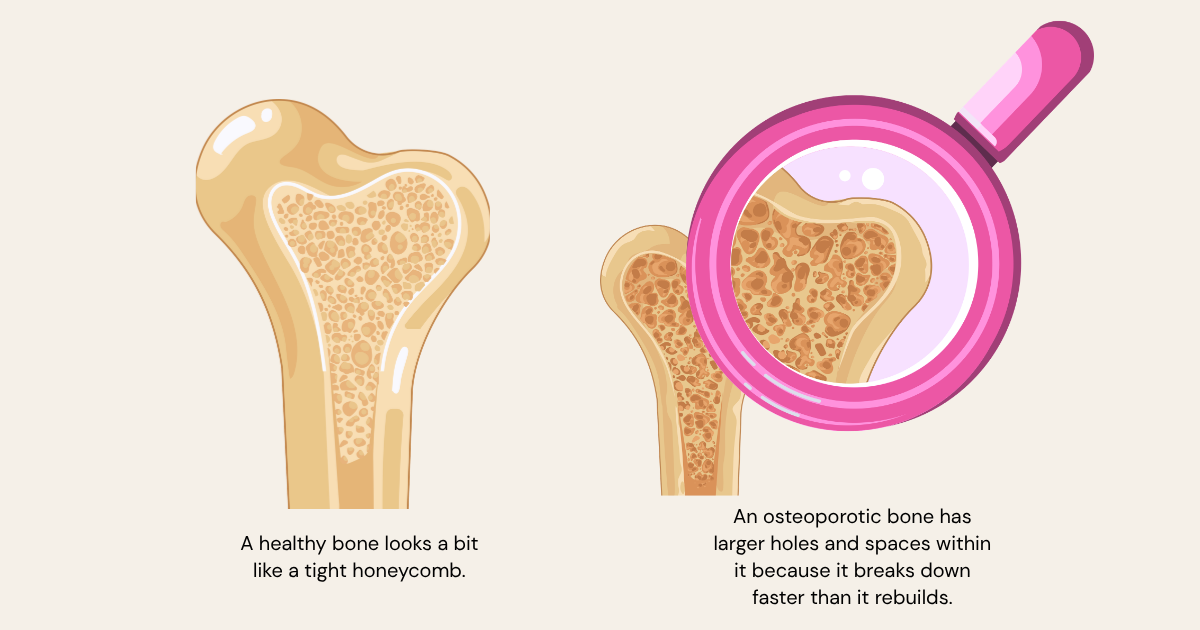 A healthy bone looks a bit like a tight honeycomb.

An osteoporotic bone has larger holes and spaces within it because it breaks down faster than it rebuilds.